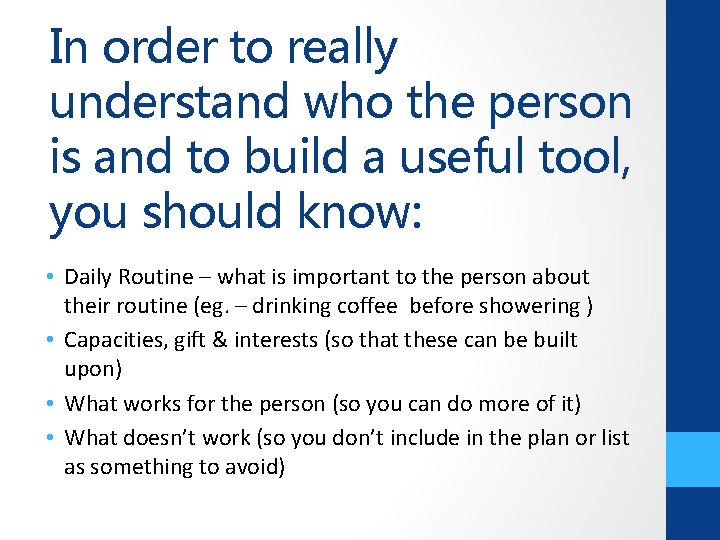 In order to really understand who the person is and to build a useful tool, you should know:

• Daily Routine – what is important to the person about their routine (eg. – drinking coffee before showering )
• Capacities, gift & interests (so that these can be built upon)
• What works for the person (so you can do more of it)
• What doesn't work (so you don't include in the plan or list as something to avoid)